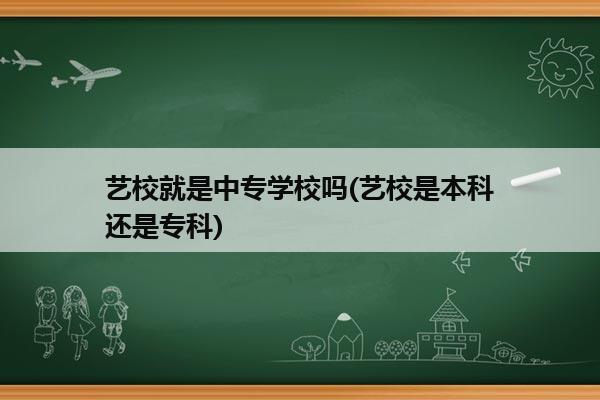 艺校就是中专学校吗(艺校是本科还是专科)